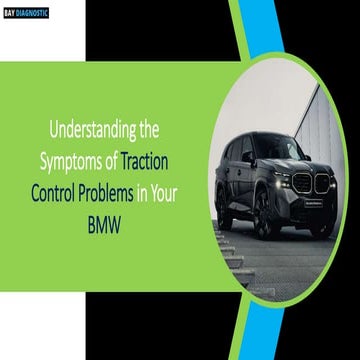 BAY DIAGNOSTIC

Understanding the Symptoms of Traction Control Problems in Your BMW